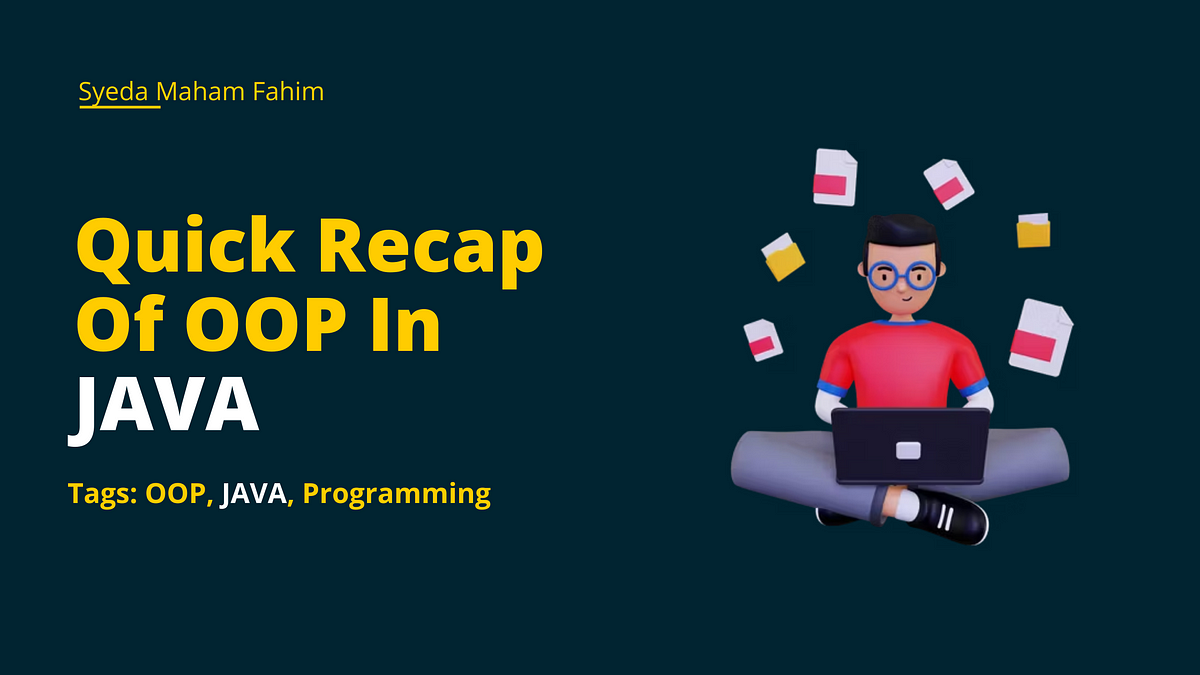 Syeda Maham Fahim

Quick Recap Of OOP In JAVA

Tags: OOP, JAVA, Programming